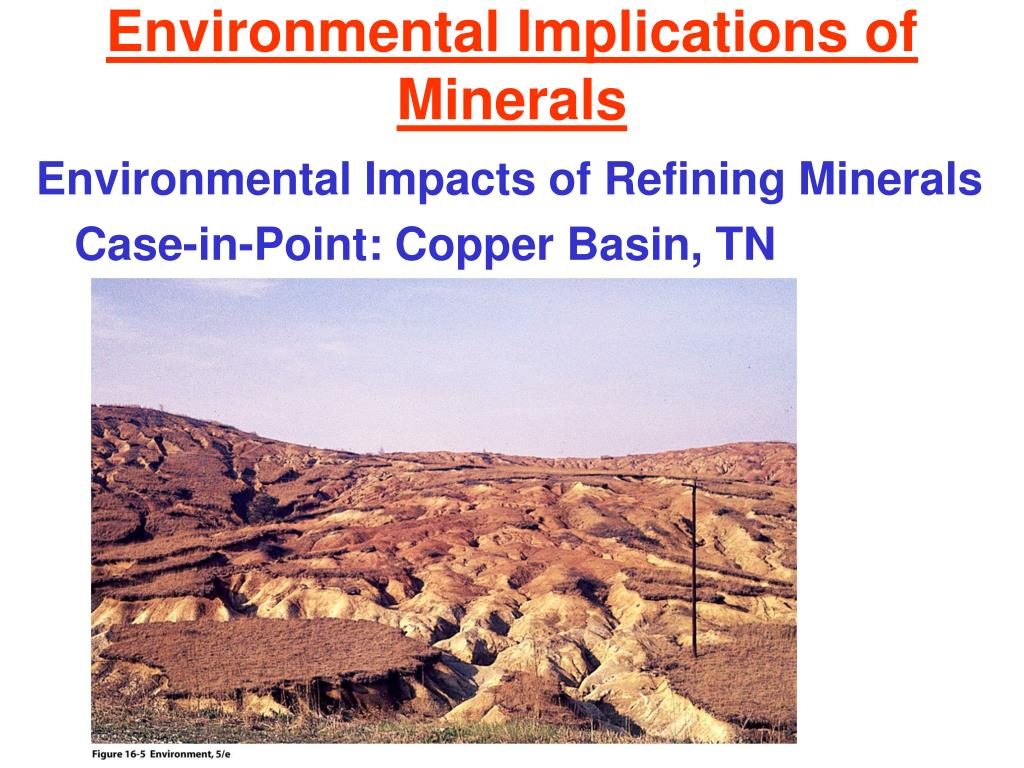 Environmental Implications of Minerals

Environmental Impacts of Refining Minerals

Case-in-Point: Copper Basin, TN

Figure 16-5 Environment, 5/e